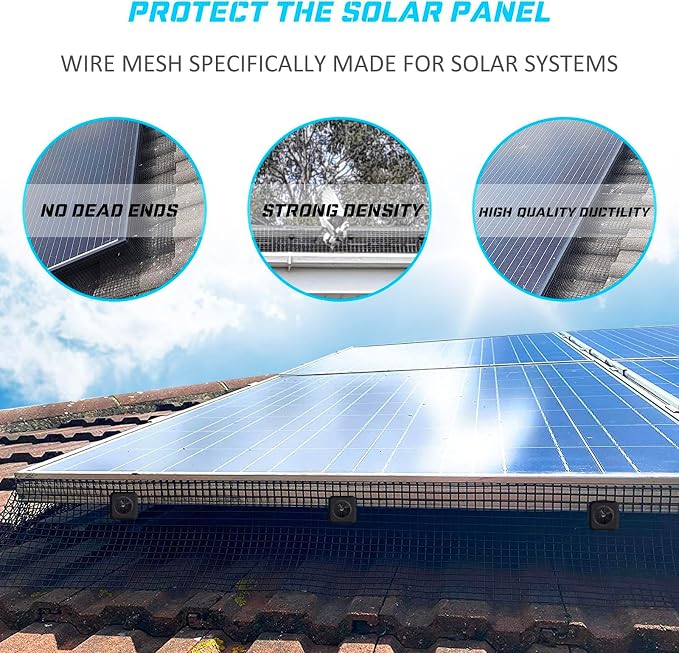 PROTECT THE SOLAR PANEL

WIRE MESH SPECIFICALLY MADE FOR SOLAR SYSTEMS

NO DEAD ENDS

STRONG DENSITY

HIGH QUALITY DUCTILITY